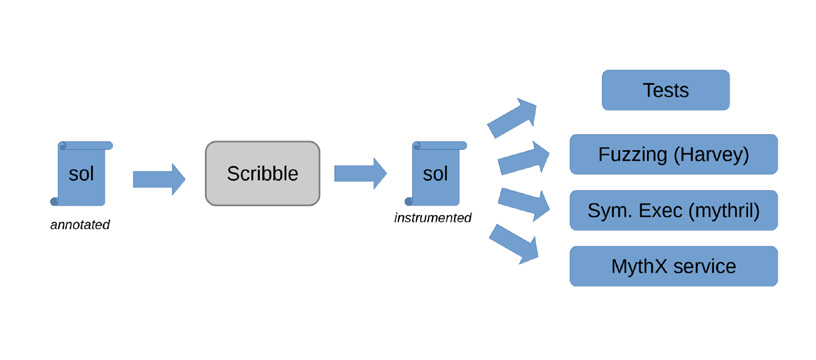 sol
annotated

Scribble

sol
instrumented

Tests

Fuzzing (Harvey)

Sym. Exec (mythril)

MythX service